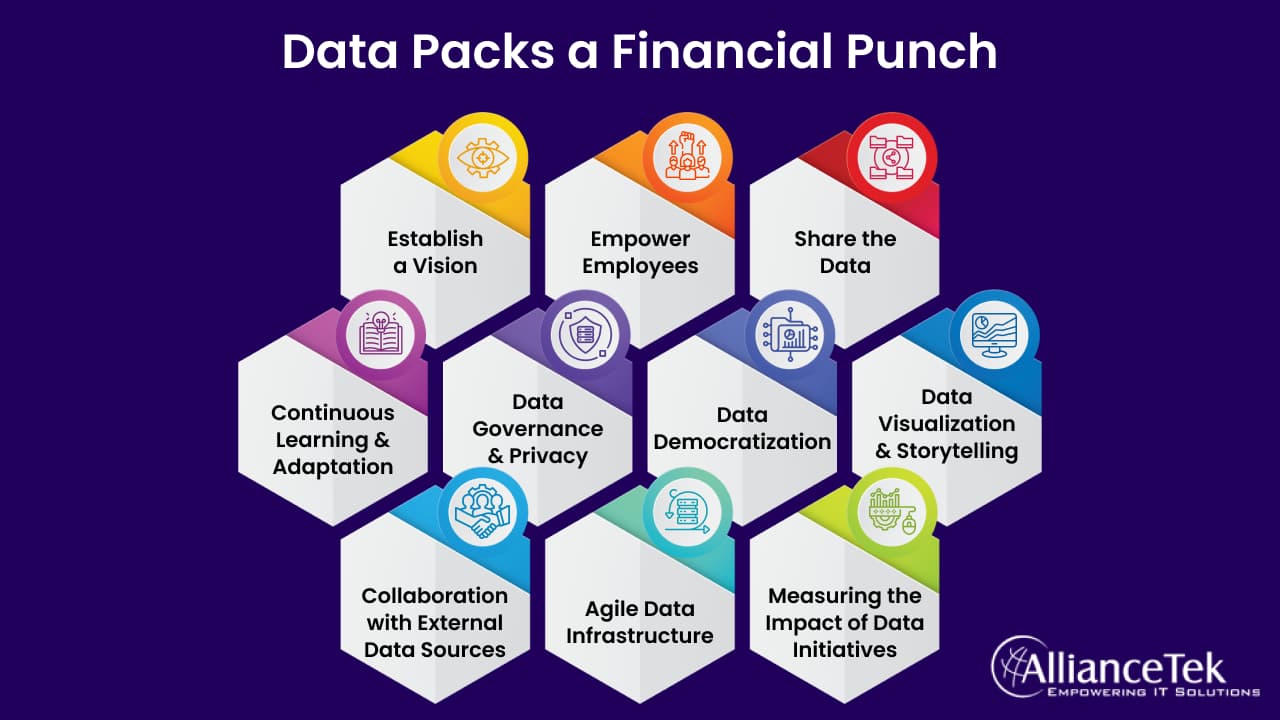 Data Packs a Financial Punch

Establish a Vision

Empower Employees

Share the Data

Continuous Learning & Adaptation

Data Governance & Privacy

Data Democratization

Data Visualization & Storytelling

Collaboration with External Data Sources

Agile Data Infrastructure

Measuring the Impact of Data Initiatives

AllianceTek
EMPOWERING IT SOLUTIONS